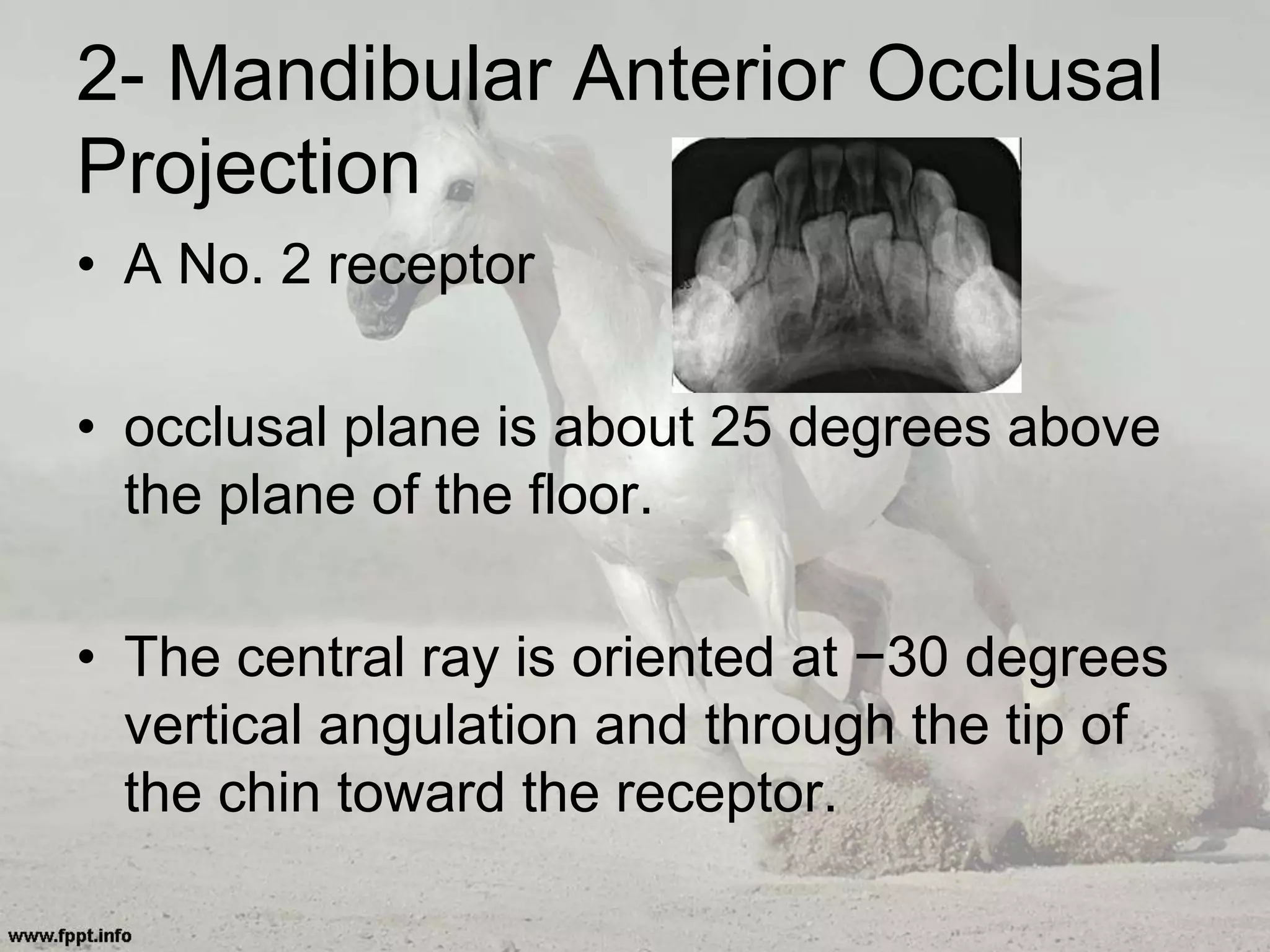 2- Mandibular Anterior Occlusal Projection

• A No. 2 receptor

• occlusal plane is about 25 degrees above the plane of the floor.

• The central ray is oriented at −30 degrees vertical angulation and through the tip of the chin toward the receptor.

www.fppt.info